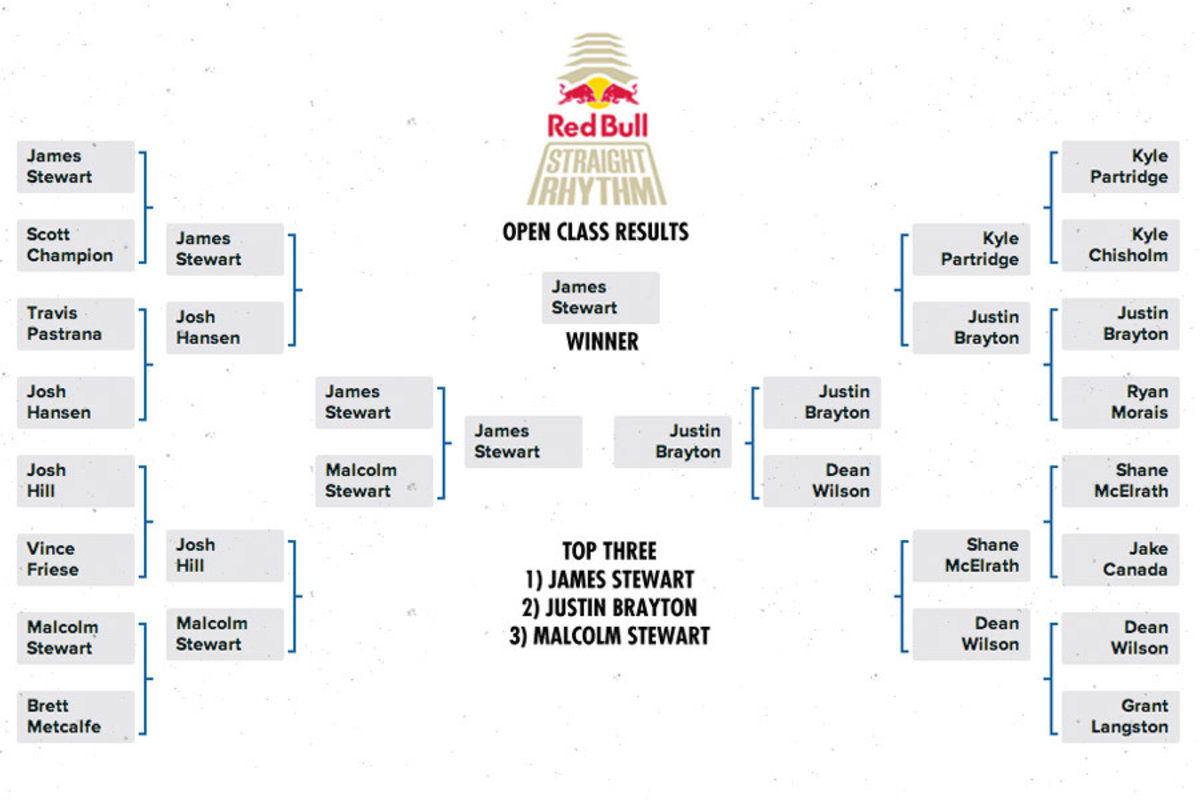 Red Bull
STRAIGHT RHYTHM

OPEN CLASS RESULTS

James Stewart
WINNER

James Stewart

Scott Champion

Travis Pastrana

Josh Hansen

Josh Hill

Vince Friese

Malcolm Stewart

Brett Metcalfe

James Stewart

Josh Hansen

Josh Hill

Malcolm Stewart

James Stewart

Malcolm Stewart

James Stewart

Justin Brayton

Justin Brayton

Dean Wilson

Kyle Partridge

Justin Brayton

Shane McElrath

Dean Wilson

Kyle Partridge

Kyle Chisholm

Justin Brayton

Ryan Morais

Shane McElrath

Jake Canada

Dean Wilson

Grant Langston

TOP THREE
1) JAMES STEWART
2) JUSTIN BRAYTON
3) MALCOLM STEWART